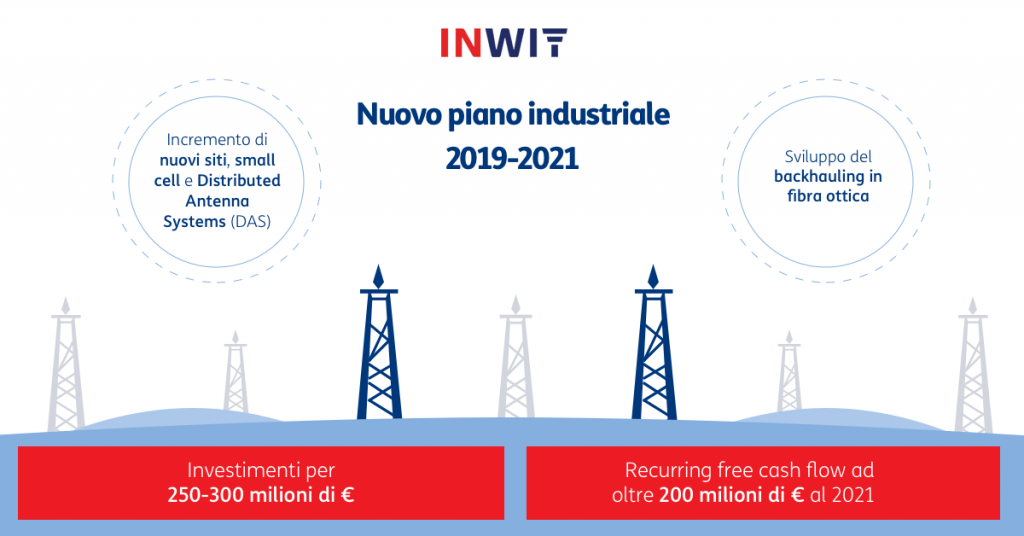 INWIT

Nuovo piano industriale 2019-2021

Incremento di nuovi siti, small cell e Distributed Antenna Systems (DAS)

Sviluppo del backhauling in fibra ottica

Investimenti per 250-300 milioni di €

Recurring free cash flow ad oltre 200 milioni di € al 2021